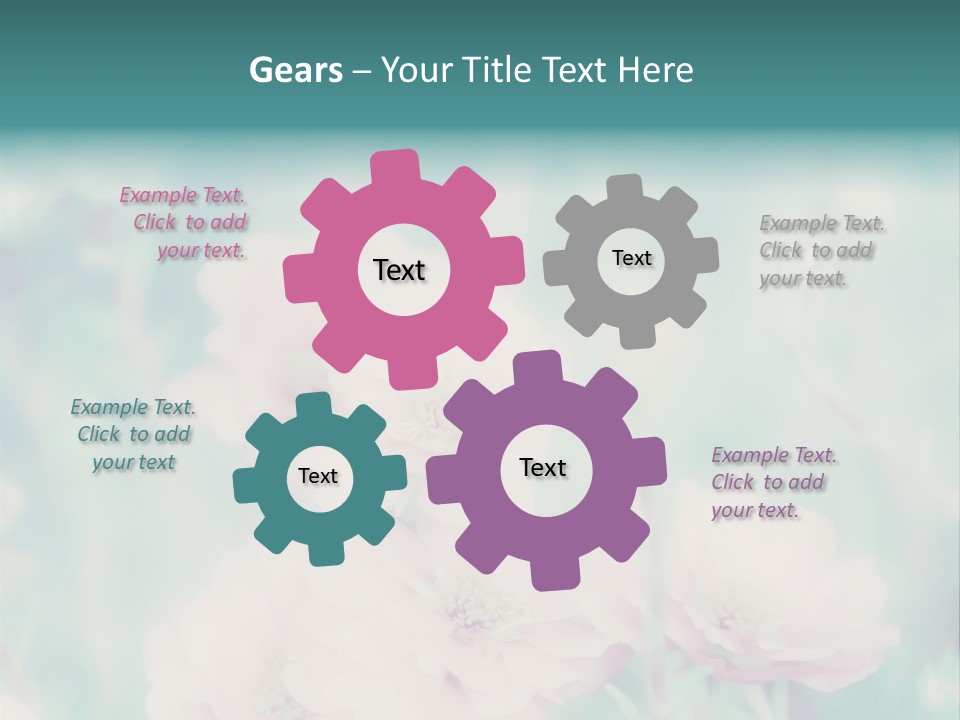 Gears – Your Title Text Here

Example Text. Click to add your text.

Text

Text

Example Text. Click to add your text.

Example Text. Click to add your text

Text

Text

Example Text. Click to add your text.